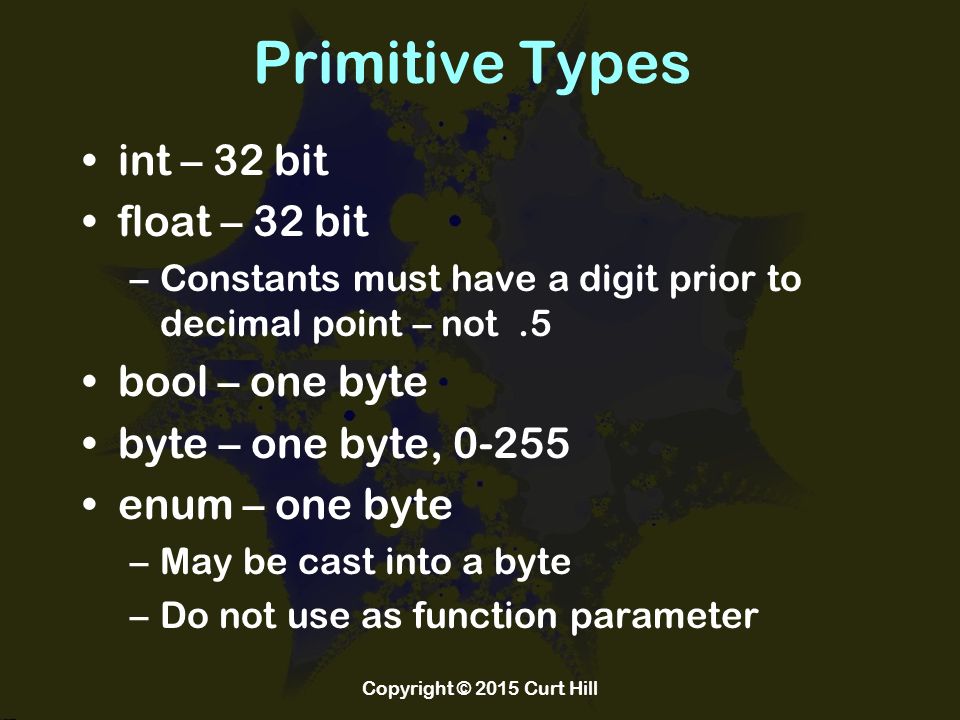 Primitive Types

• int – 32 bit
• float – 32 bit
– Constants must have a digit prior to decimal point – not .5
• bool – one byte
• byte – one byte, 0-255
• enum – one byte
– May be cast into a byte
– Do not use as function parameter

Copyright © 2015 Curt Hill